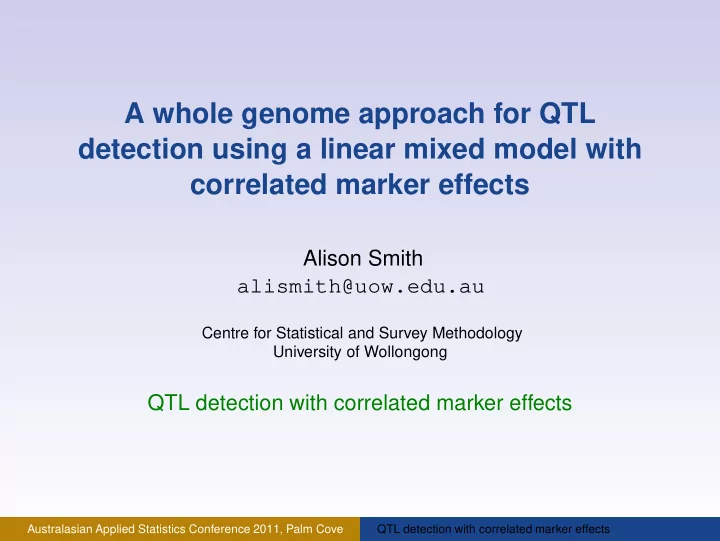 A whole genome approach for QTL detection using a linear mixed model with correlated marker effects

Alison Smith
alismith@uow.edu.au

Centre for Statistical and Survey Methodology
University of Wollongong

QTL detection with correlated marker effects

Australasian Applied Statistics Conference 2011, Palm Cove QTL detection with correlated marker effects